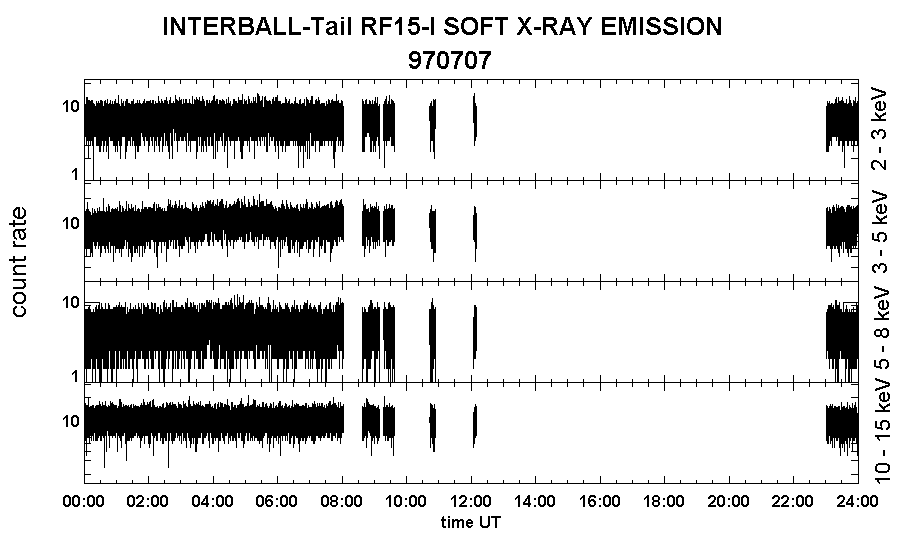 INTERBALL-Tail RF15-I SOFT X-RAY EMISSION
970707

count rate

10
1
2 - 3 keV

10
3 - 5 keV

10
1
5 - 8 keV

10
10 - 15 keV

00:00 02:00 04:00 06:00 08:00 10:00 12:00 14:00 16:00 18:00 20:00 22:00 24:00
time UT